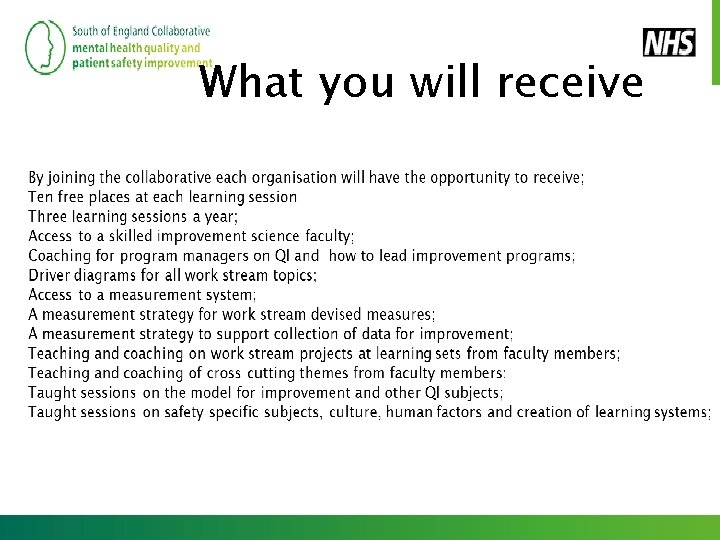 South of England Collaborative
mental health quality and
patient safety improvement

NHS

What you will receive

By joining the collaborative each organisation will have the opportunity to receive;
Ten free places at each learning session
Three learning sessions a year;
Access to a skilled improvement science faculty;
Coaching for program managers on QI and how to lead improvement programs;
Driver diagrams for all work stream topics;
Access to a measurement system;
A measurement strategy for work stream devised measures;
A measurement strategy to support collection of data for improvement;
Teaching and coaching on work stream projects at learning sets from faculty members;
Teaching and coaching of cross cutting themes from faculty members:
Taught sessions on the model for improvement and other QI subjects;
Taught sessions on safety specific subjects, culture, human factors and creation of learning systems;